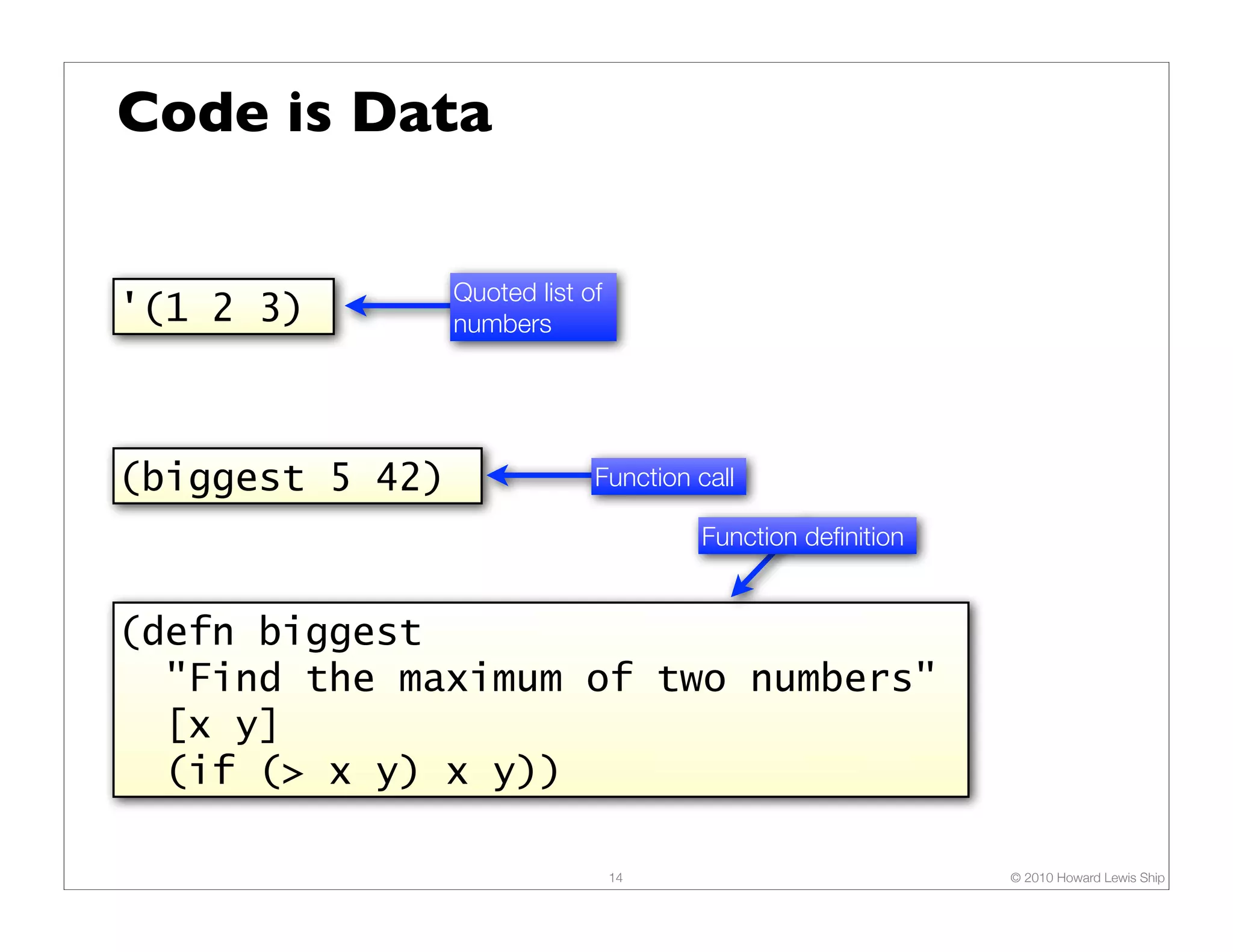 Code is Data

'(1 2 3)

Quoted list of numbers

(biggest 5 42)

Function call

Function definition

(defn biggest
  "Find the maximum of two numbers"
  [x y]
  (if (> x y) x y))

14

© 2010 Howard Lewis Ship